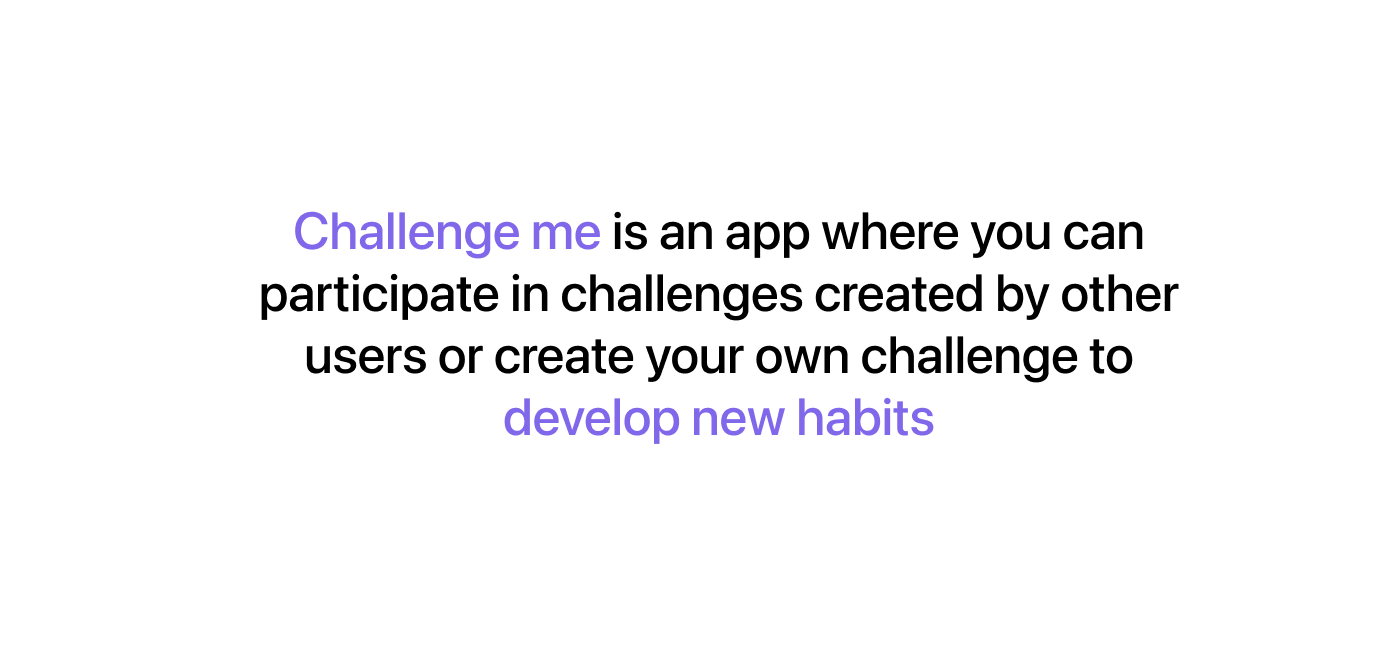 Challenge me is an app where you can participate in challenges created by other users or create your own challenge to develop new habits